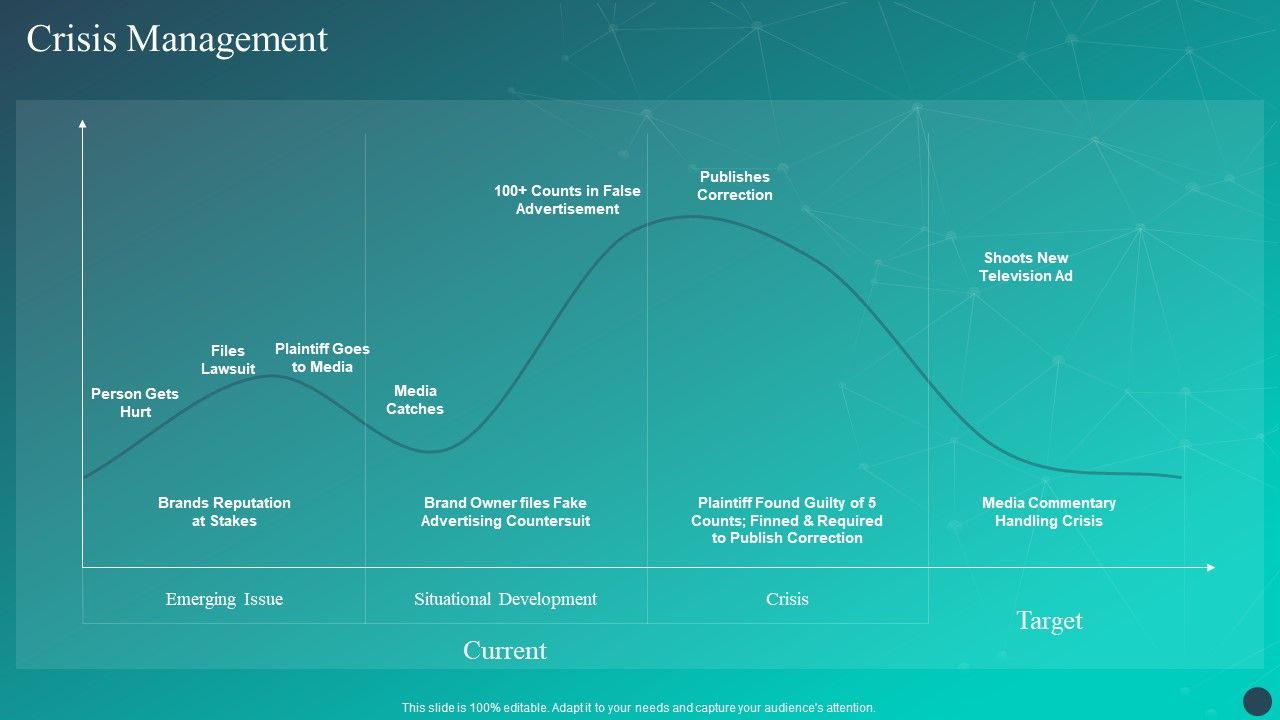 Crisis Management

Person Gets Hurt

Files Lawsuit

Plaintiff Goes to Media

Media Catches

100+ Counts in False Advertisement

Publishes Correction

Shoots New Television Ad

Brands Reputation at Stakes

Brand Owner files Fake Advertising Countersuit

Plaintiff Found Guilty of 5 Counts; Finned & Required to Publish Correction

Media Commentary Handling Crisis

Emerging Issue

Situational Development

Crisis

Target

Current

This slide is 100% editable. Adapt it to your needs and capture your audience's attention.